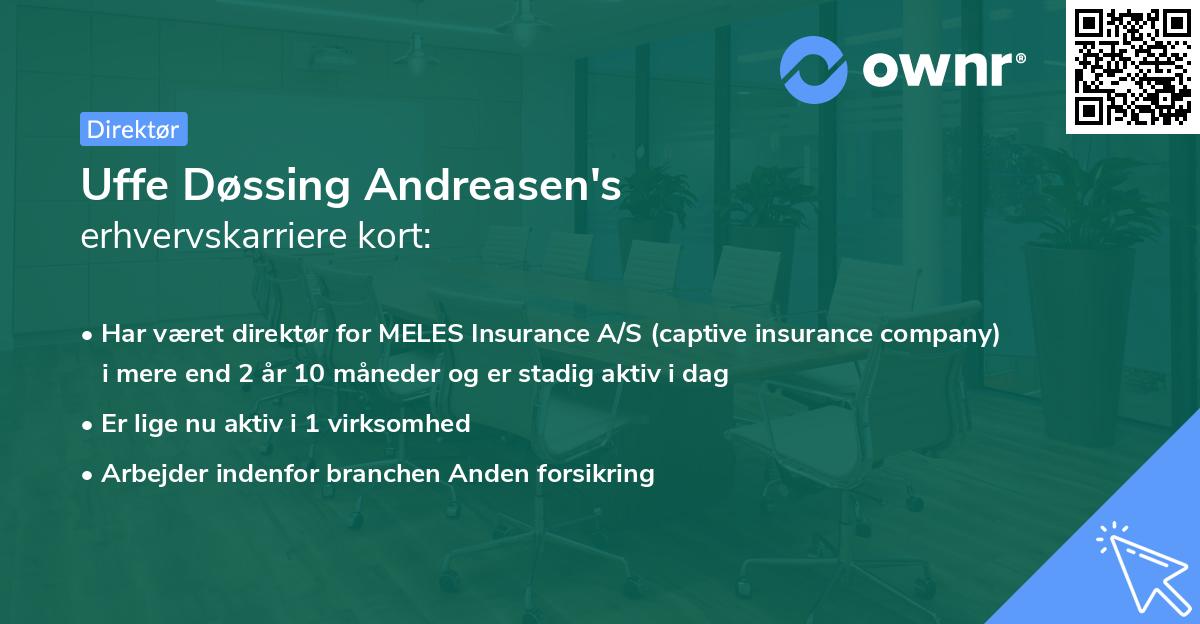 ownr®

Direktør

Uffe Døssing Andreasen's
erhvervskarriere kort:

• Har været direktør for MELES Insurance A/S (captive insurance company) i mere end 2 år 10 måneder og er stadig aktiv i dag

• Er lige nu aktiv i 1 virksomhed

• Arbejder indenfor branchen Anden forsikring